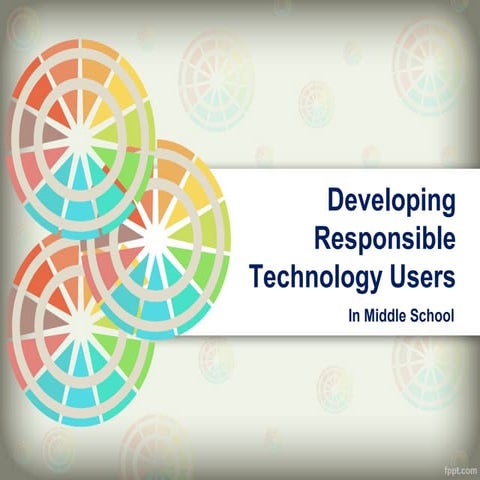 Developing Responsible Technology Users

In Middle School

fppt.com